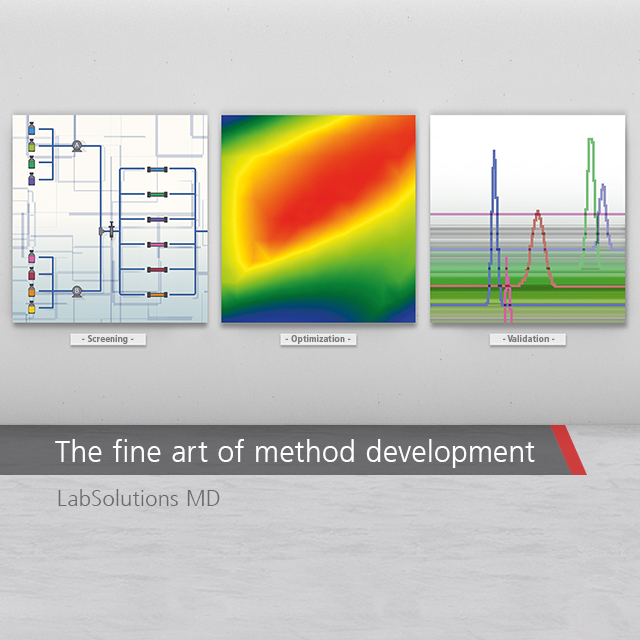 A

B

- Screening -

- Optimization -

- Validation -

The fine art of method development

LabSolutions MD